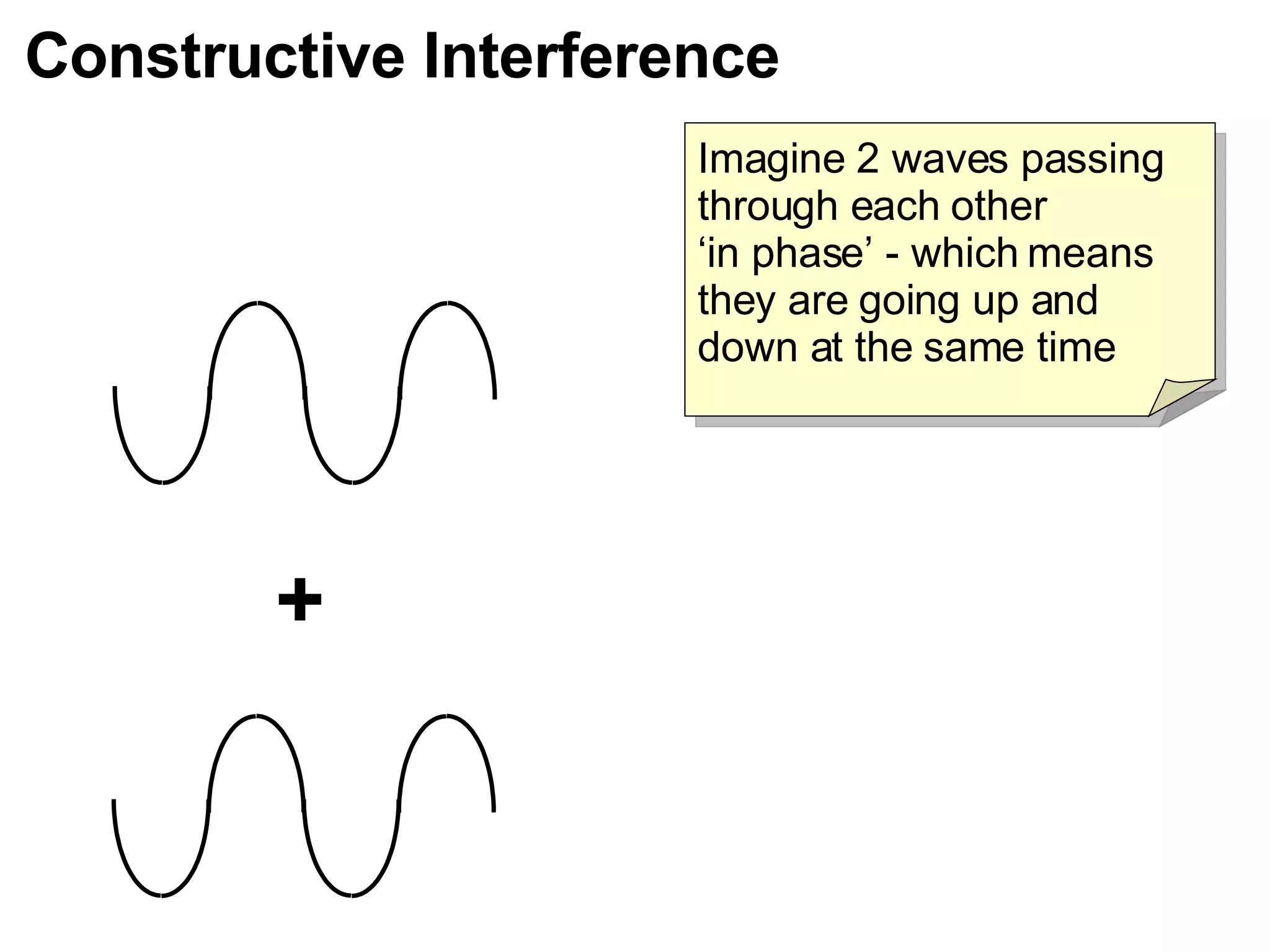 Constructive Interference

Imagine 2 waves passing through each other ‘in phase’ - which means they are going up and down at the same time

+